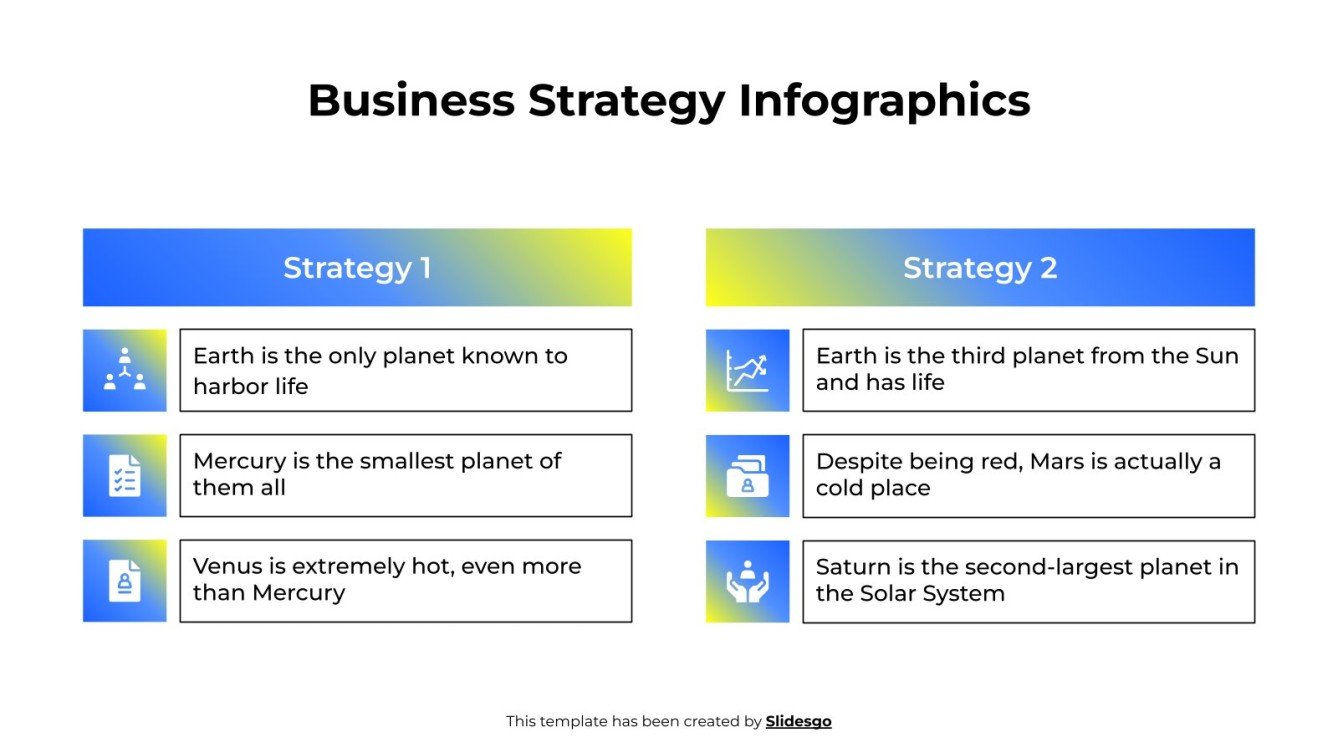 Business Strategy Infographics

Strategy 1

Earth is the only planet known to harbor life

Mercury is the smallest planet of them all

Venus is extremely hot, even more than Mercury

Strategy 2

Earth is the third planet from the Sun and has life

Despite being red, Mars is actually a cold place

Saturn is the second-largest planet in the Solar System

This template has been created by Slidesgo